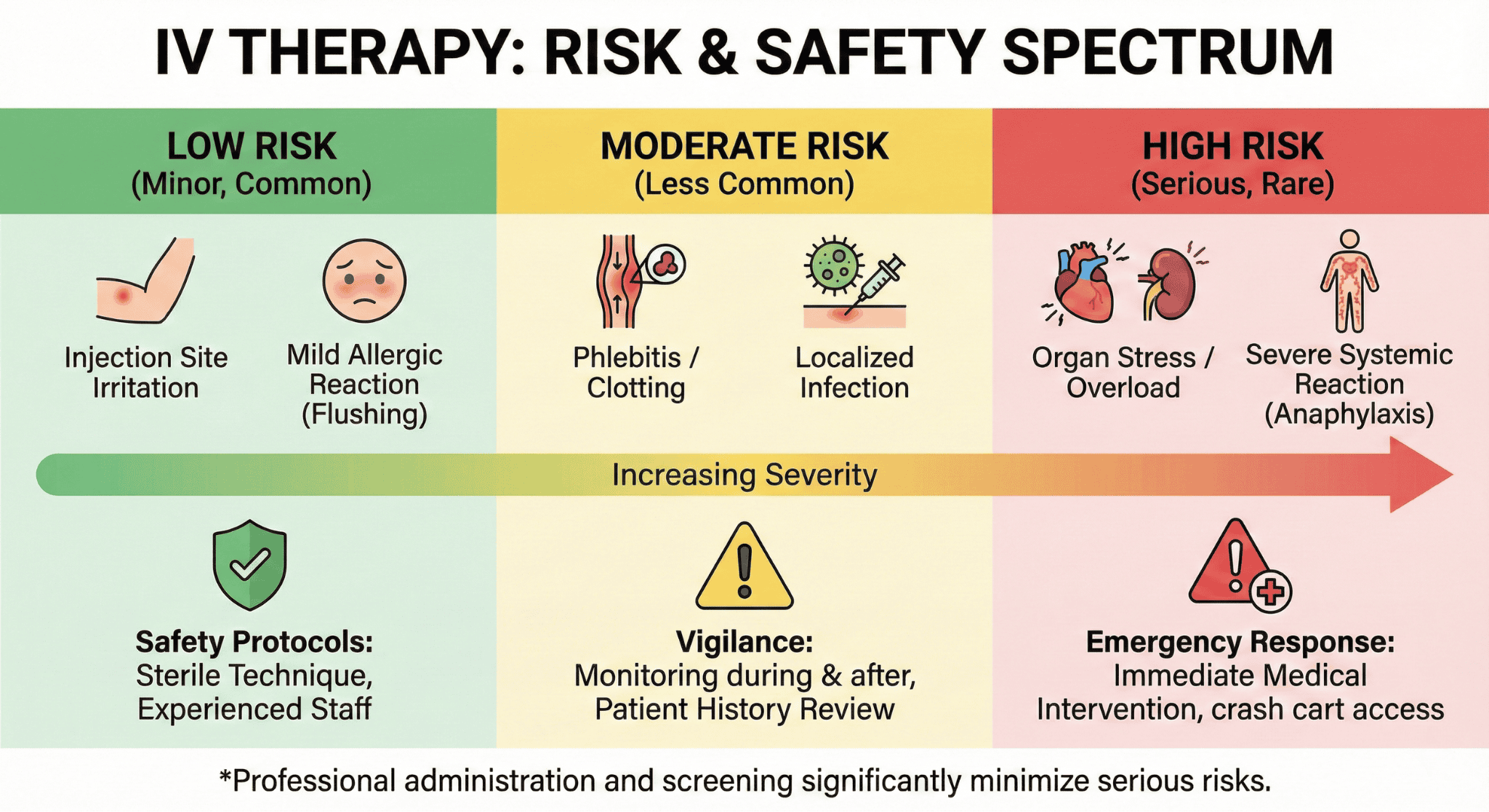 IV THERAPY: RISK & SAFETY SPECTRUM

LOW RISK
(Minor, Common)

Injection Site Irritation

Mild Allergic Reaction (Flushing)

Safety Protocols:
Sterile Technique, Experienced Staff

MODERATE RISK
(Less Common)

Phlebitis / Clotting

Localized Infection

Vigilance:
Monitoring during & after, Patient History Review

HIGH RISK
(Serious, Rare)

Organ Stress / Overload

Severe Systemic Reaction (Anaphylaxis)

Emergency Response:
Immediate Medical Intervention, crash cart access

Increasing Severity

*Professional administration and screening significantly minimize serious risks.